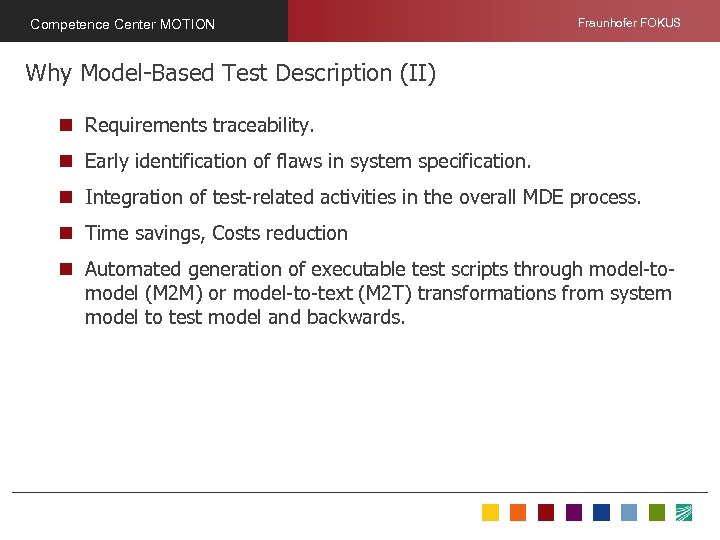 Competence Center MOTION

Fraunhofer FOKUS

Why Model-Based Test Description (II)

Requirements traceability.

Early identification of flaws in system specification.

Integration of test-related activities in the overall MDE process.

Time savings, Costs reduction

Automated generation of executable test scripts through model-to-model (M2M) or model-to-text (M2T) transformations from system model to test model and backwards.